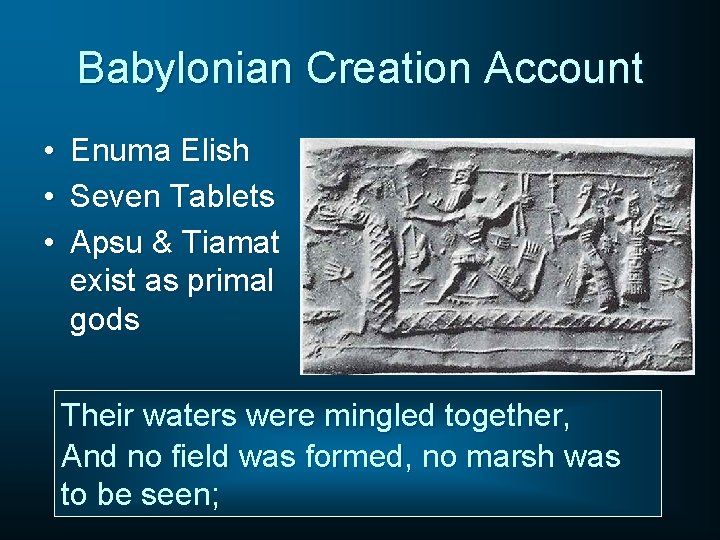 Babylonian Creation Account

• Enuma Elish
• Seven Tablets
• Apsu & Tiamat exist as primal gods

Their waters were mingled together,
And no field was formed, no marsh was to be seen;